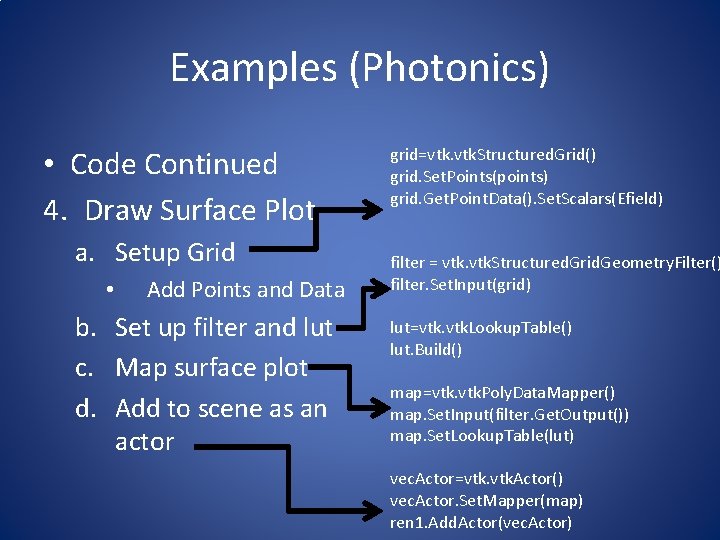 Examples (Photonics)

• Code Continued

4. Draw Surface Plot

a. Setup Grid

• Add Points and Data

b. Set up filter and lut

c. Map surface plot

d. Add to scene as an actor

grid=vtk.vtkStructuredGrid()
grid.SetPoints(points)
grid.GetPointData().SetScalars(Efield)

filter = vtk.vtkStructuredGridGeometryFilter()
filter.SetInput(grid)

lut=vtk.vtkLookupTable()
lut.Build()

map=vtk.vtkPolyDataMapper()
map.SetInput(filter.GetOutput())
map.SetLookupTable(lut)

vecActor=vtk.vtkActor()
vecActor.SetMapper(map)
ren1.AddActor(vecActor)